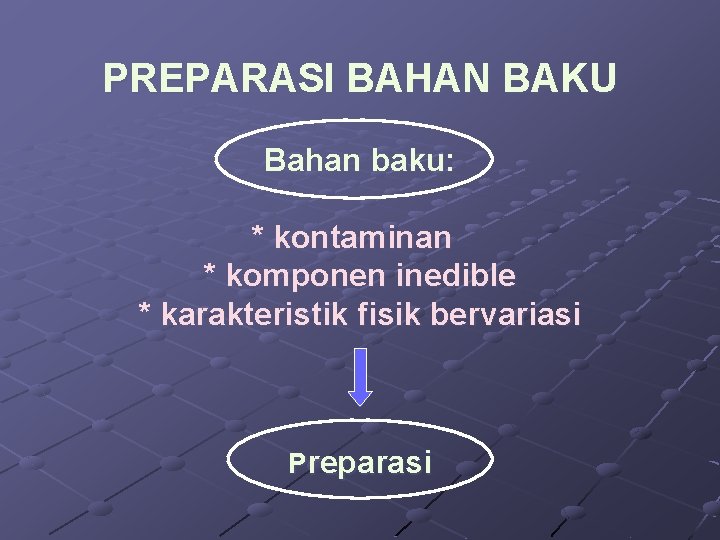 PREPARASI BAHAN BAKU

Bahan baku:

* kontaminan
* komponen inedible
* karakteristik fisik bervariasi

Preparasi